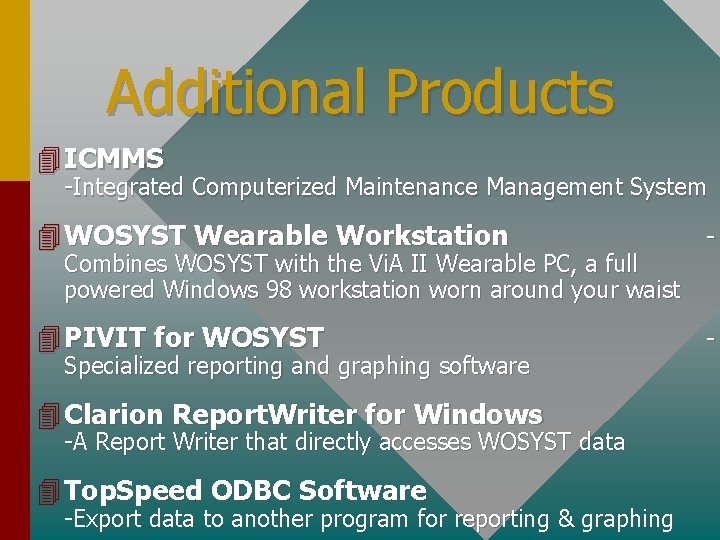 Additional Products

ICMMS
-Integrated Computerized Maintenance Management System

WOSYST Wearable Workstation -
Combines WOSYST with the ViA II Wearable PC, a full powered Windows 98 workstation worn around your waist

PIVIT for WOSYST -
Specialized reporting and graphing software

Clarion ReportWriter for Windows
-A Report Writer that directly accesses WOSYST data

TopSpeed ODBC Software
-Export data to another program for reporting & graphing